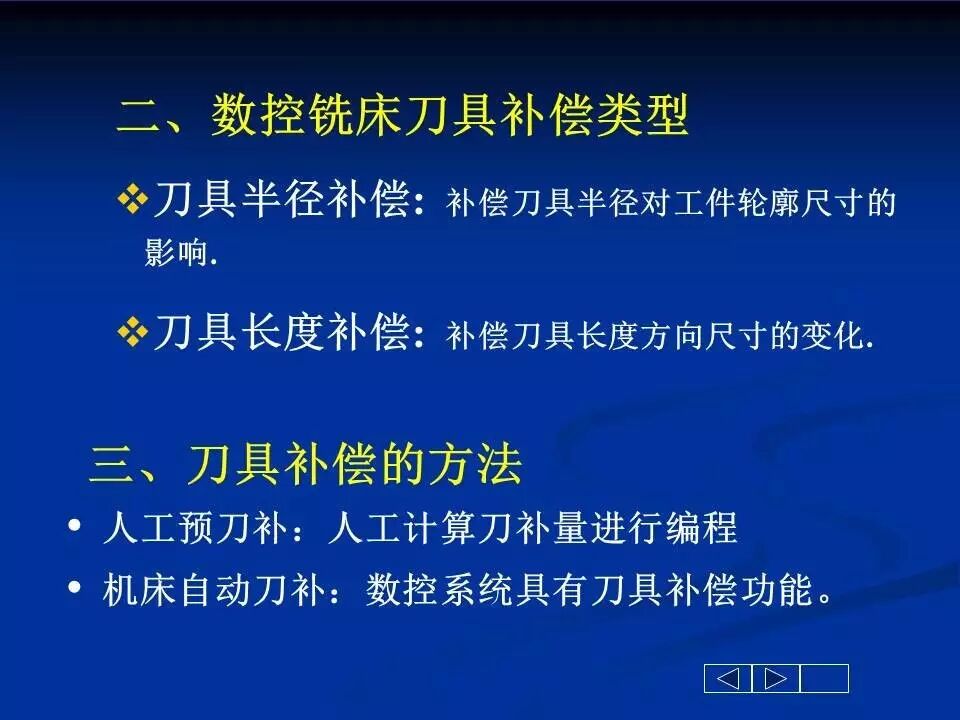 二、数控铣床刀具补偿类型

❖刀具半径补偿：补偿刀具半径对工件轮廓尺寸的影响.

❖刀具长度补偿：补偿刀具长度方向尺寸的变化.

三、刀具补偿的方法

• 人工预刀补：人工计算刀补量进行编程

• 机床自动刀补：数控系统具有刀具补偿功能。